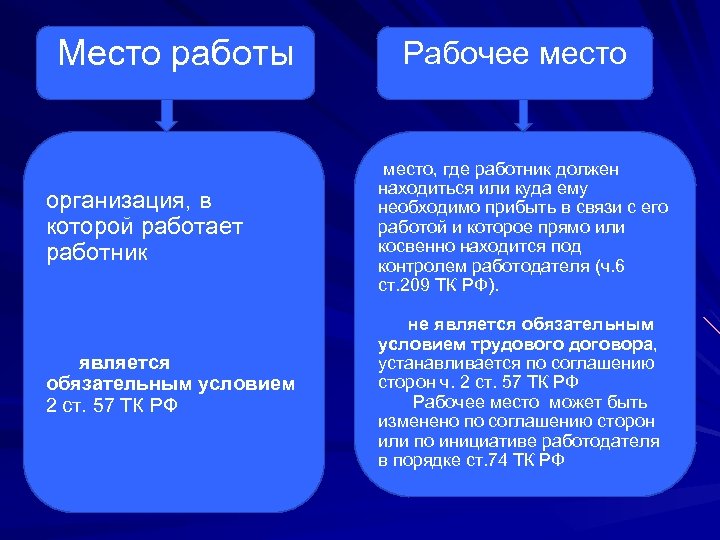 Место работы

организация, в которой работает работник

является обязательным условием 2 ст. 57 ТК РФ

Рабочее место

место, где работник должен находиться или куда ему необходимо прибыть в связи с его работой и которое прямо или косвенно находится под контролем работодателя (ч.6 ст.209 ТК РФ).

не является обязательным условием трудового договора, устанавливается по соглашению сторон ч. 2 ст. 57 ТК РФ

Рабочее место может быть изменено по соглашению сторон или по инициативе работодателя в порядке ст.74 ТК РФ